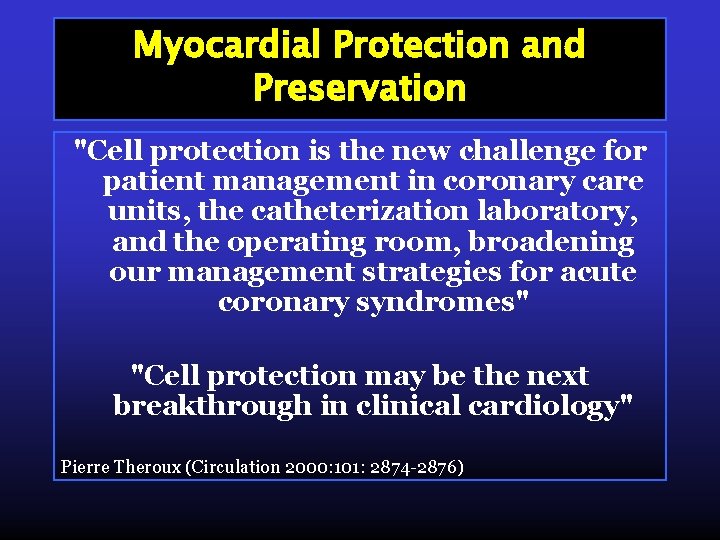 Myocardial Protection and Preservation

"Cell protection is the new challenge for patient management in coronary care units, the catheterization laboratory, and the operating room, broadening our management strategies for acute coronary syndromes"

"Cell protection may be the next breakthrough in clinical cardiology"

Pierre Theroux (Circulation 2000:101: 2874-2876)